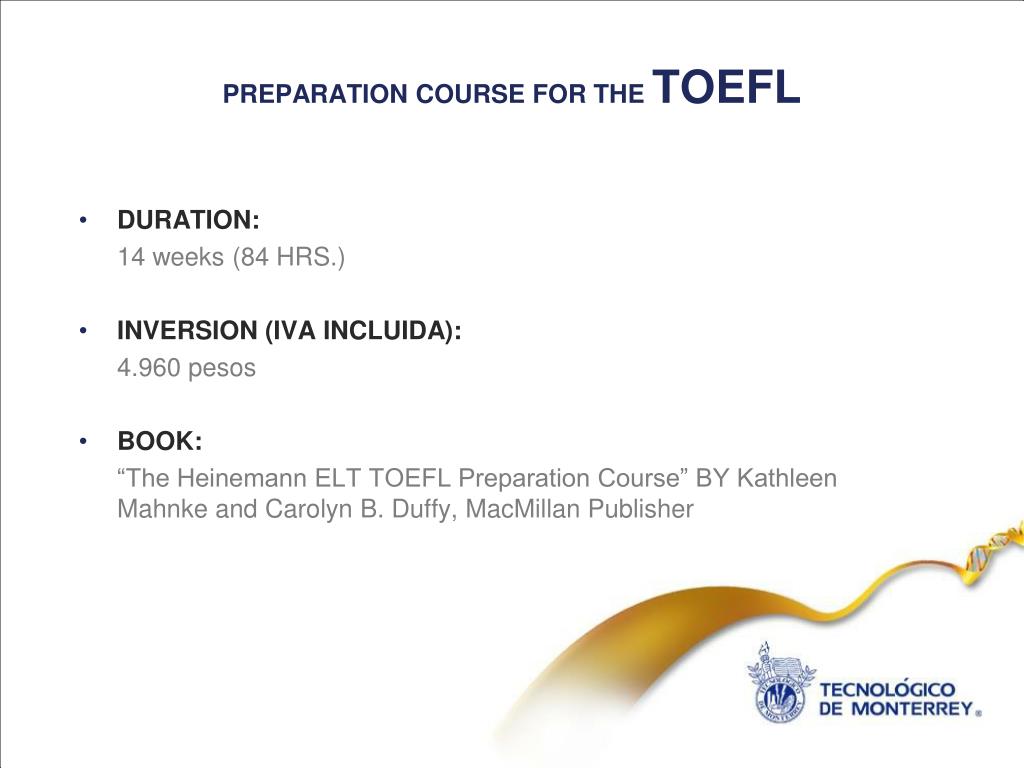 PREPARATION COURSE FOR THE TOEFL

• DURATION:
14 weeks (84 HRS.)

• INVERSION (IVA INCLUIDA):
4.960 pesos

• BOOK:
“The Heinemann ELT TOEFL Preparation Course” BY Kathleen Mahnke and Carolyn B. Duffy, MacMillan Publisher

TECNOLÓGICO DE MONTERREY®